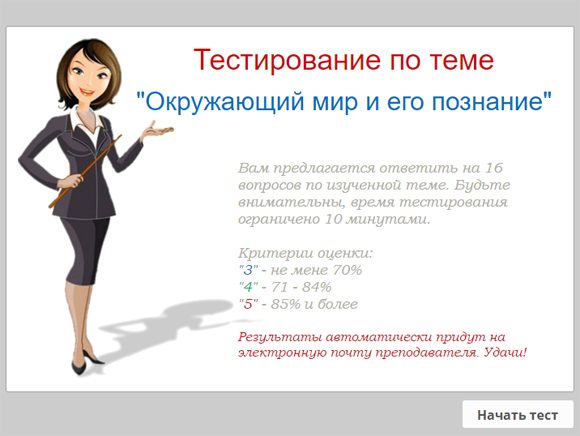 Тестирование по теме

"Окружающий мир и его познание"

Вам предлагается ответить на 16 вопросов по изученной теме. Будьте внимательны, время тестирования ограничено 10 минутами.

Критерии оценки:
"3" - не мене 70%
"4" - 71 - 84%
"5" - 85% и более

Результаты автоматически придут на электронную почту преподавателя. Удачи!

Начать тест